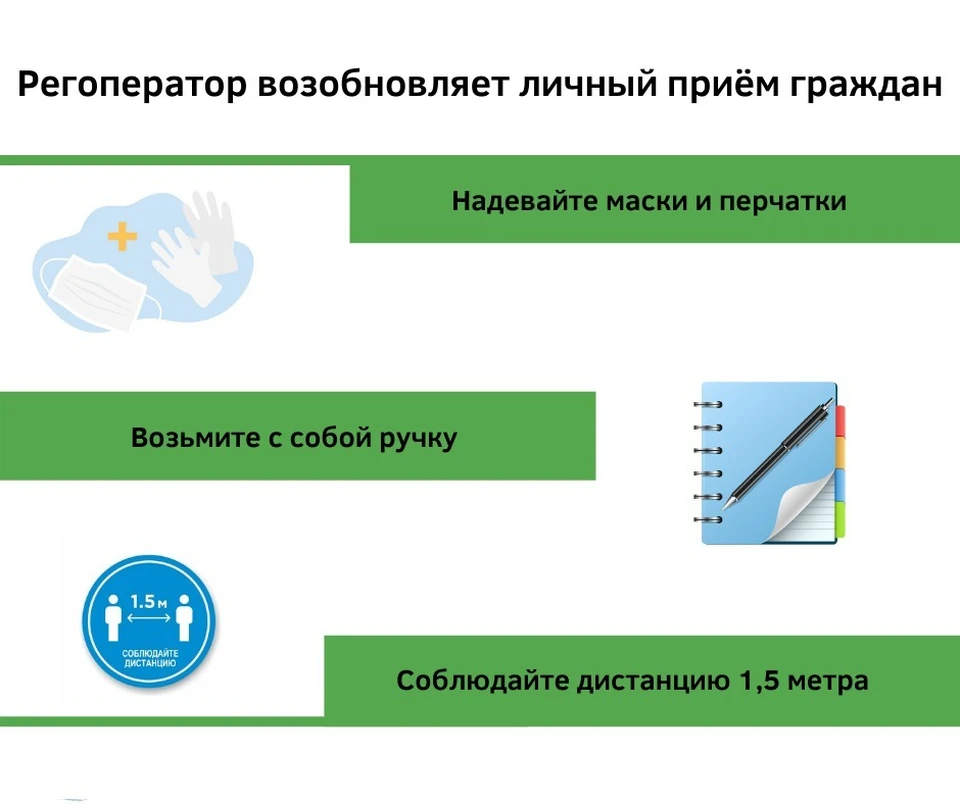 Регоператор возобновляет личный приём граждан

Надевайте маски и перчатки

Возьмите с собой ручку

1.5м

СОБЛЮДАЙТЕ ДИСТАНЦИЮ

Соблюдайте дистанцию 1,5 метра